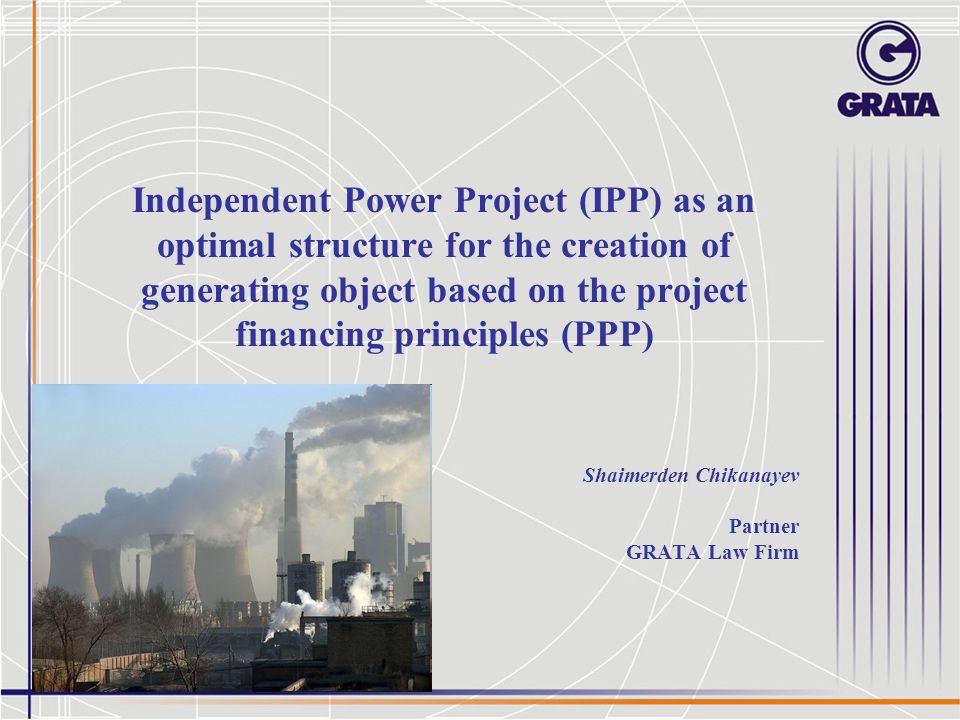 GRATA

Independent Power Project (IPP) as an optimal structure for the creation of generating object based on the project financing principles (PPP)

Shaimerden Chikanayev

Partner
GRATA Law Firm